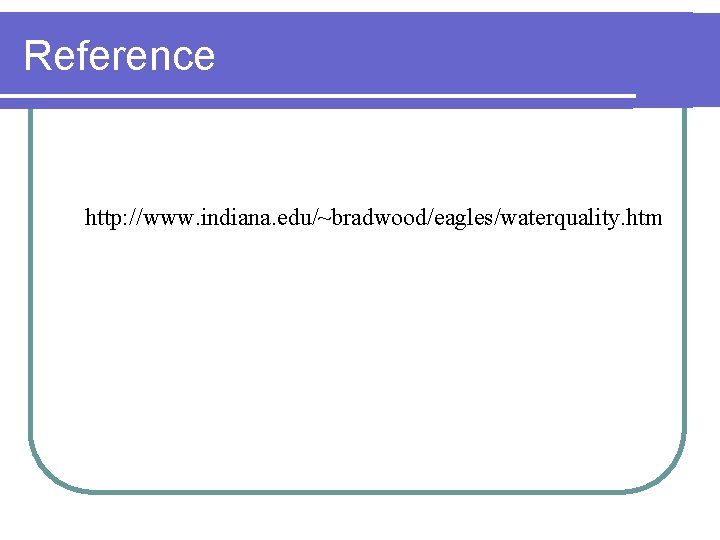 Reference

http://www.indiana.edu/~bradwood/eagles/waterquality.htm